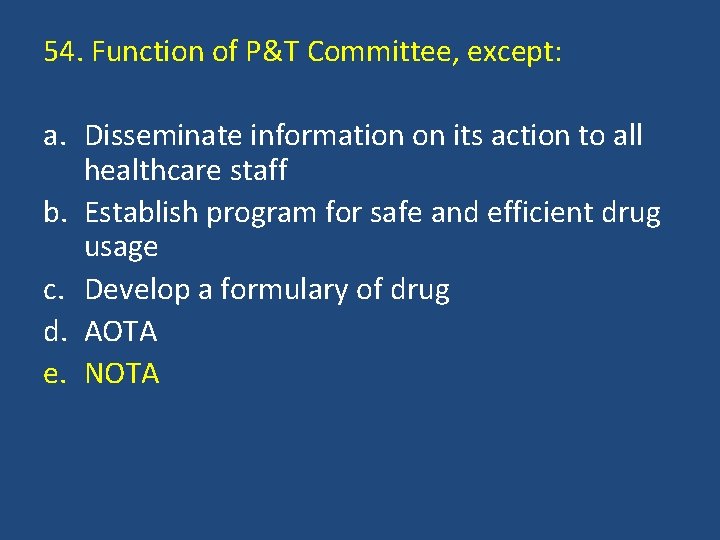 54. Function of P&T Committee, except:

a. Disseminate information on its action to all healthcare staff
b. Establish program for safe and efficient drug usage
c. Develop a formulary of drug
d. AOTA
e. NOTA